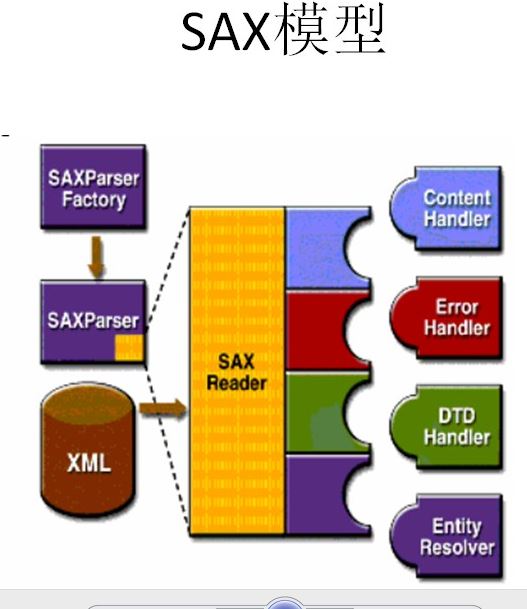 SAX模型

SAXParser Factory

SAXParser

XML

SAX Reader

Content Handler

Error Handler

DTD Handler

Entity Resolver